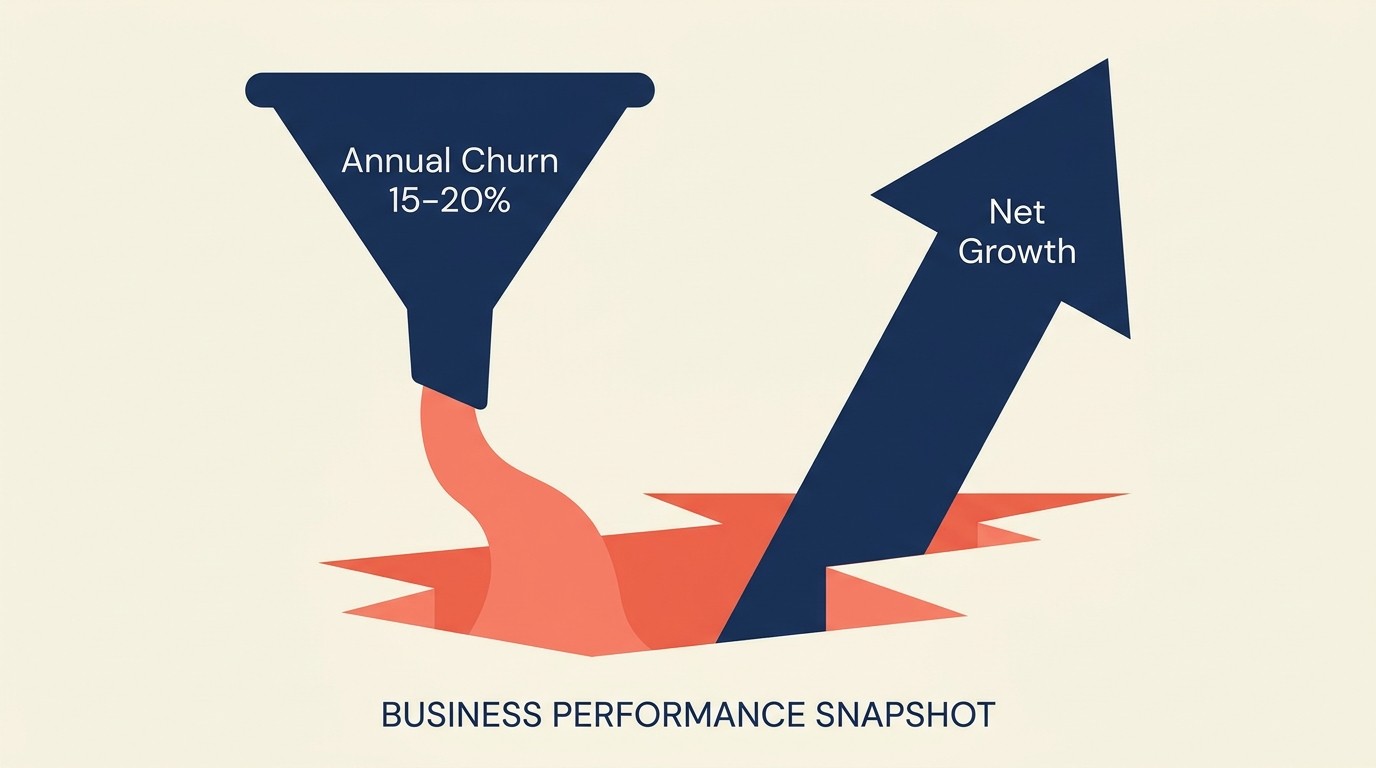 Annual Churn
15–20%

Net
Growth

BUSINESS PERFORMANCE SNAPSHOT